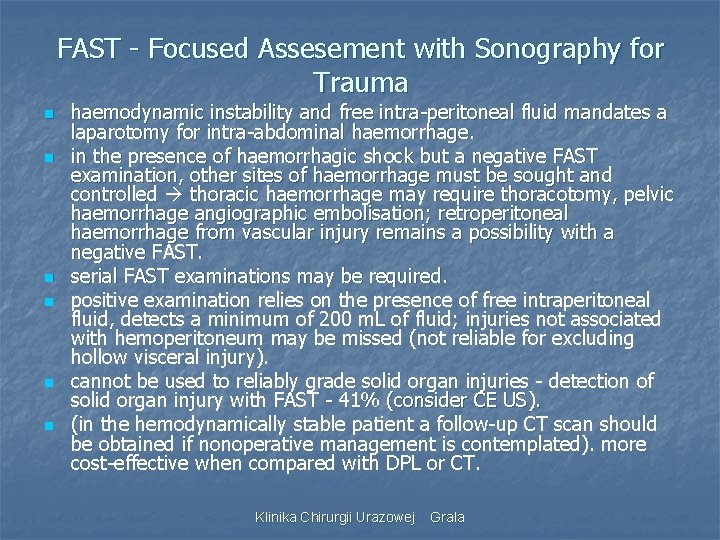 FAST - Focused Assesement with Sonography for Trauma

- haemodynamic instability and free intra-peritoneal fluid mandates a laparotomy for intra-abdominal haemorrhage.
- in the presence of haemorrhagic shock but a negative FAST examination, other sites of haemorrhage must be sought and controlled → thoracic haemorrhage may require thoracotomy, pelvic haemorrhage angiographic embolisation; retroperitoneal haemorrhage from vascular injury remains a possibility with a negative FAST.
- serial FAST examinations may be required.
- positive examination relies on the presence of free intraperitoneal fluid, detects a minimum of 200 mL of fluid; injuries not associated with hemoperitoneum may be missed (not reliable for excluding hollow visceral injury).
- cannot be used to reliably grade solid organ injuries - detection of solid organ injury with FAST - 41% (consider CE US).
- (in the hemodynamically stable patient a follow-up CT scan should be obtained if nonoperative management is contemplated). more cost-effective when compared with DPL or CT.

Klinika Chirurgii Urazowej Grala